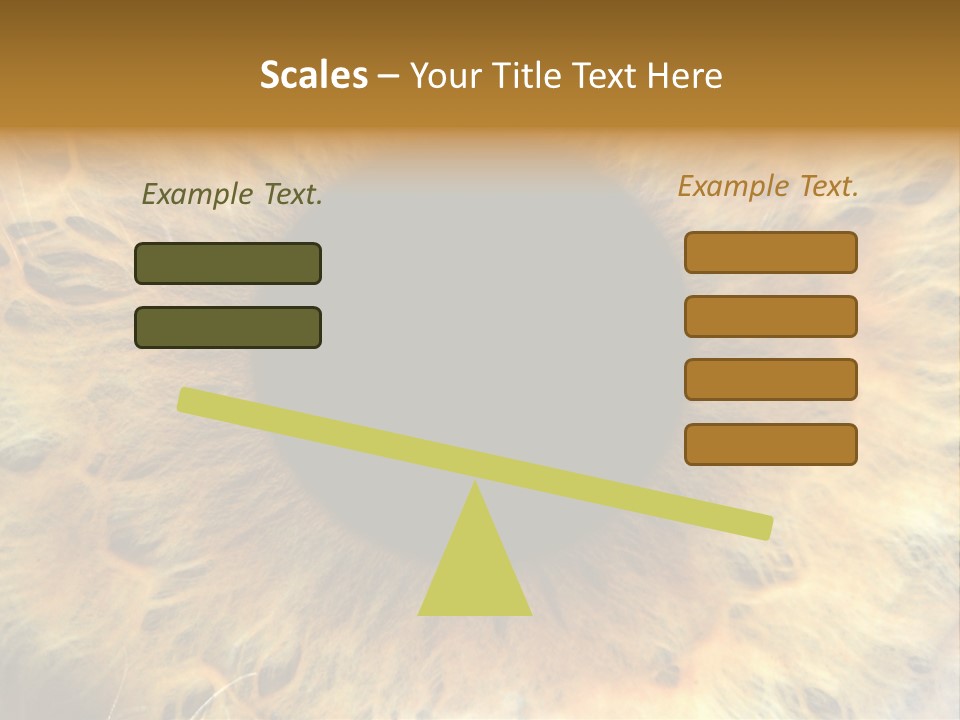 Scales – Your Title Text Here

Example Text.

Example Text.